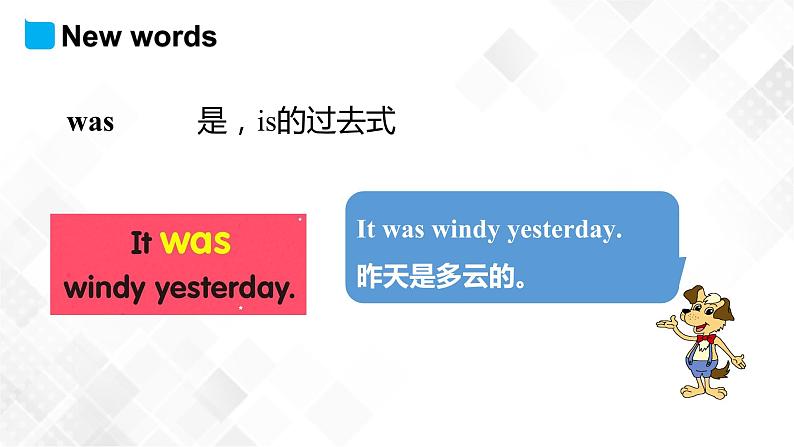 New words

was 是，is的过去式

It was windy yesterday.

It was windy yesterday.
昨天是多云的。